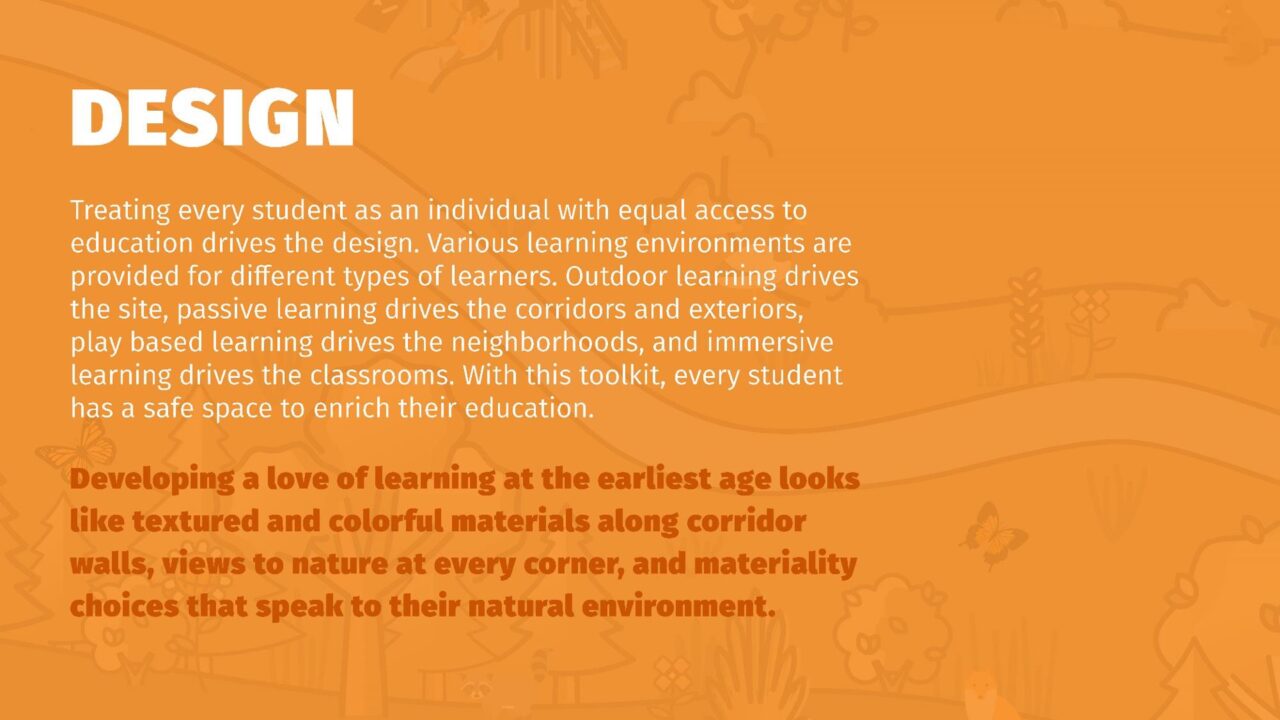 DESIGN

Treating every student as an individual with equal access to education drives the design. Various learning environments are provided for different types of learners. Outdoor learning drives the site, passive learning drives the corridors and exteriors, play based learning drives the neighborhoods, and immersive learning drives the classrooms. With this toolkit, every student has a safe space to enrich their education.

Developing a love of learning at the earliest age looks like textured and colorful materials along corridor walls, views to nature at every corner, and materiality choices that speak to their natural environment.